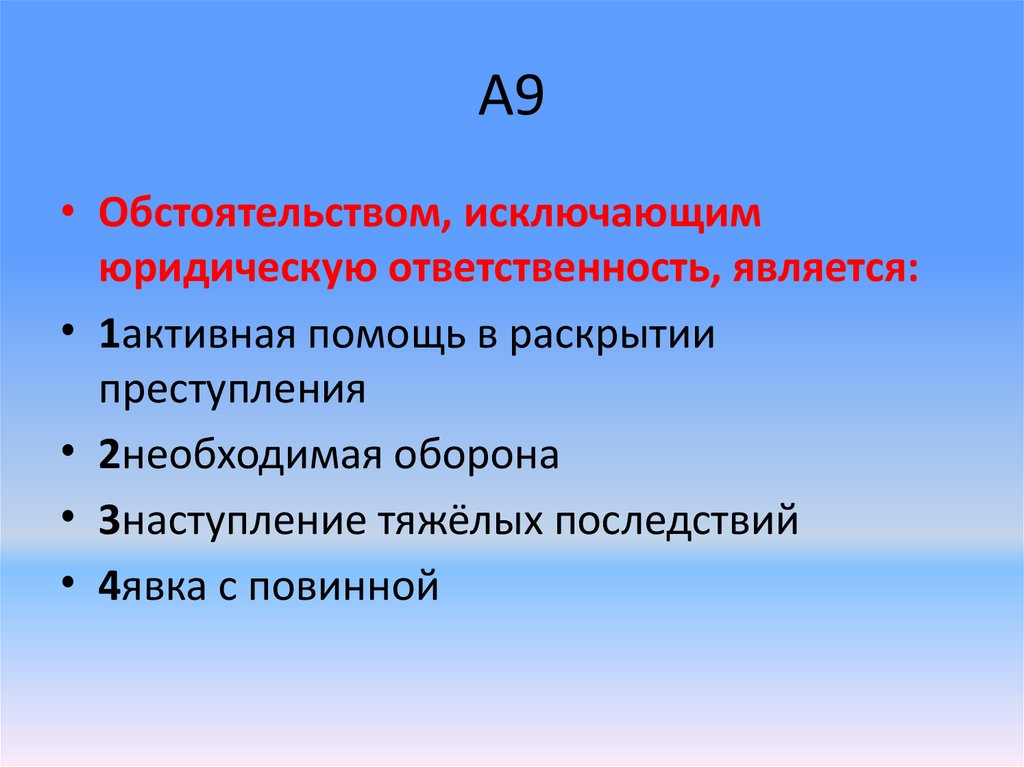 А9

• Обстоятельством, исключающим юридическую ответственность, является:
• 1активная помощь в раскрытии преступления
• 2необходимая оборона
• 3наступление тяжёлых последствий
• 4явка с повинной